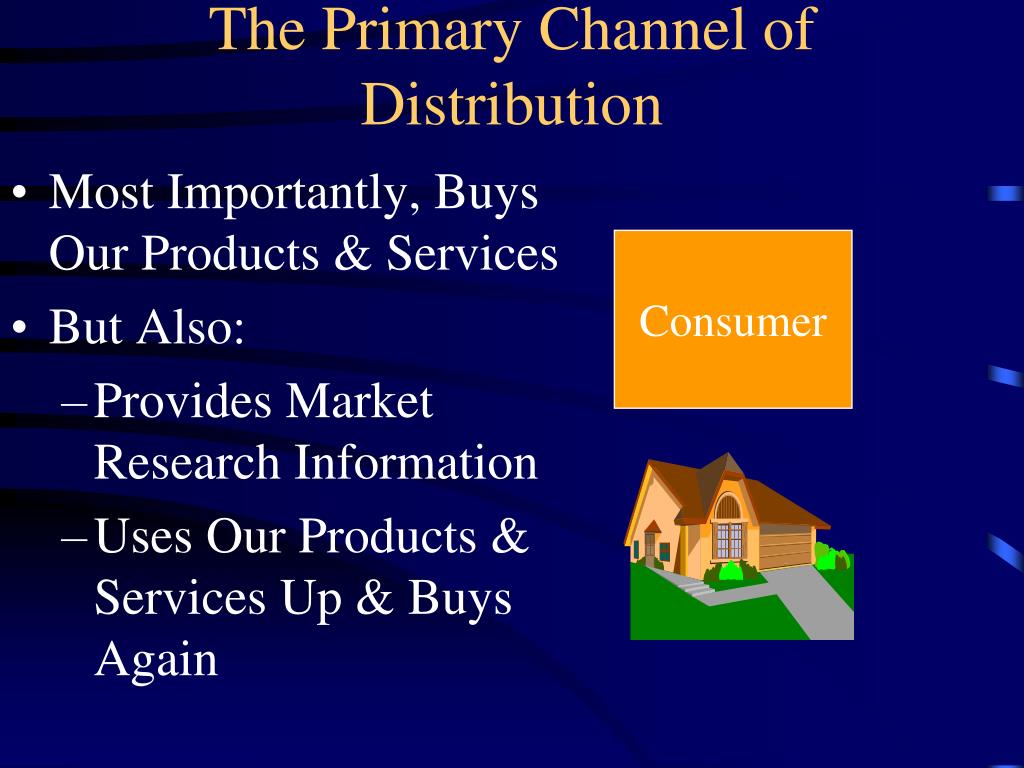 The Primary Channel of Distribution

• Most Importantly, Buys Our Products & Services
• But Also:
– Provides Market Research Information
– Uses Our Products & Services Up & Buys Again

Consumer